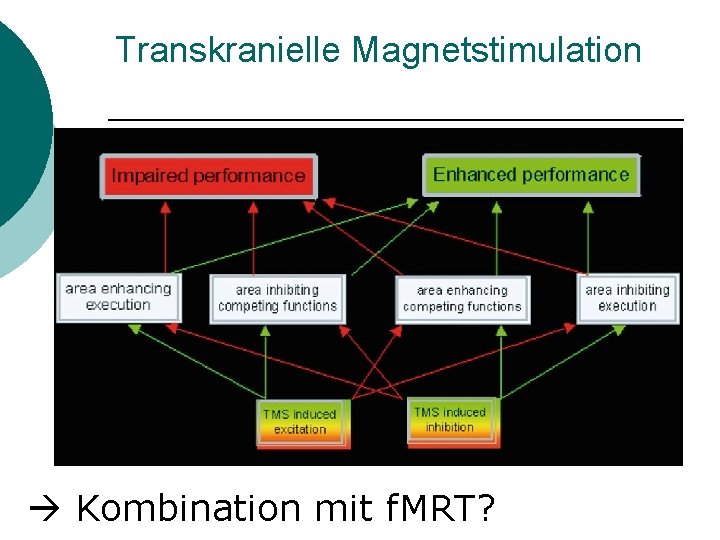 Transkranielle Magnetstimulation

Impaired performance

Enhanced performance

area enhancing execution

area inhibiting competing functions

area enhancing competing functions

area inhibiting execution

TMS induced excitation

TMS induced inhibition

→ Kombination mit fMRT?